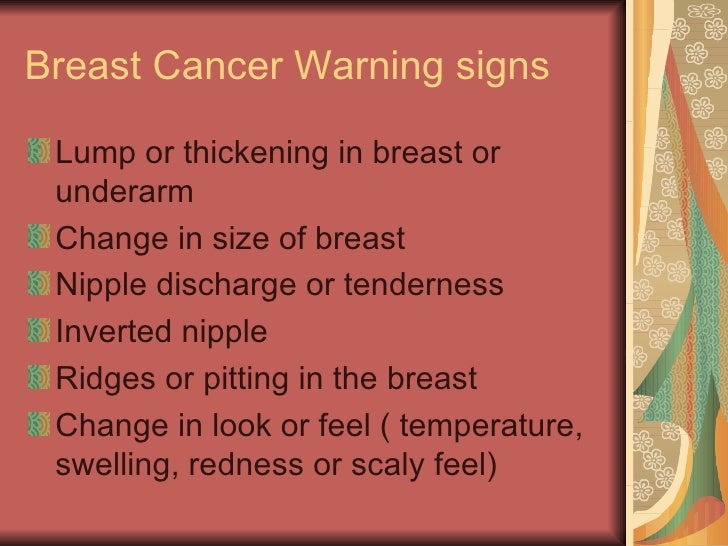 Breast Cancer Warning signs

Lump or thickening in breast or underarm

Change in size of breast

Nipple discharge or tenderness

Inverted nipple

Ridges or pitting in the breast

Change in look or feel ( temperature, swelling, redness or scaly feel)